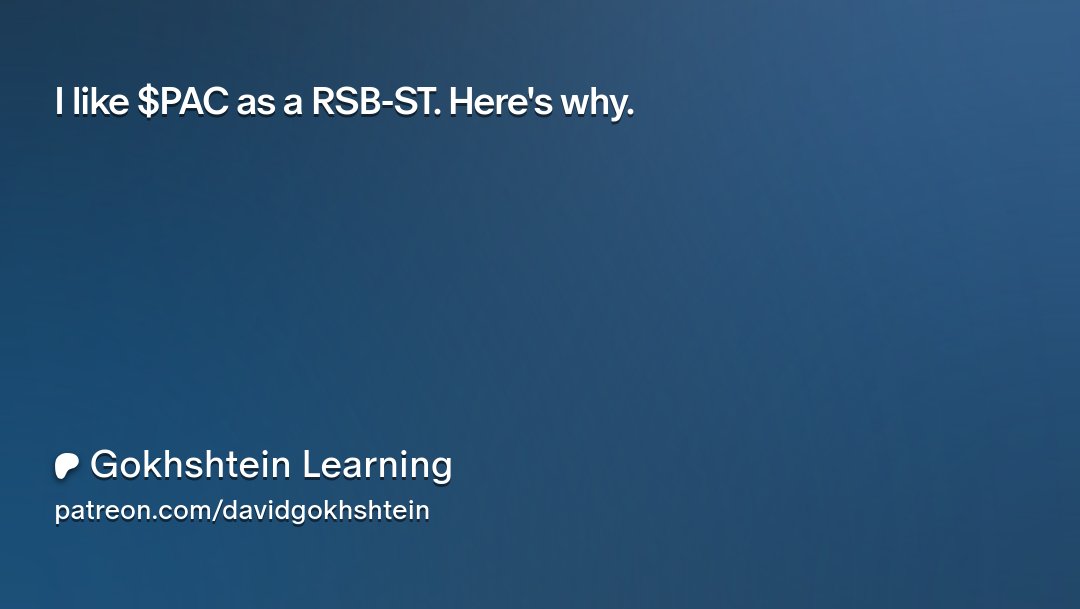 I like \$PAC as a RSB-ST. Here's why.

Gokhshtein Learning

patreon.com/davidgokhshtein